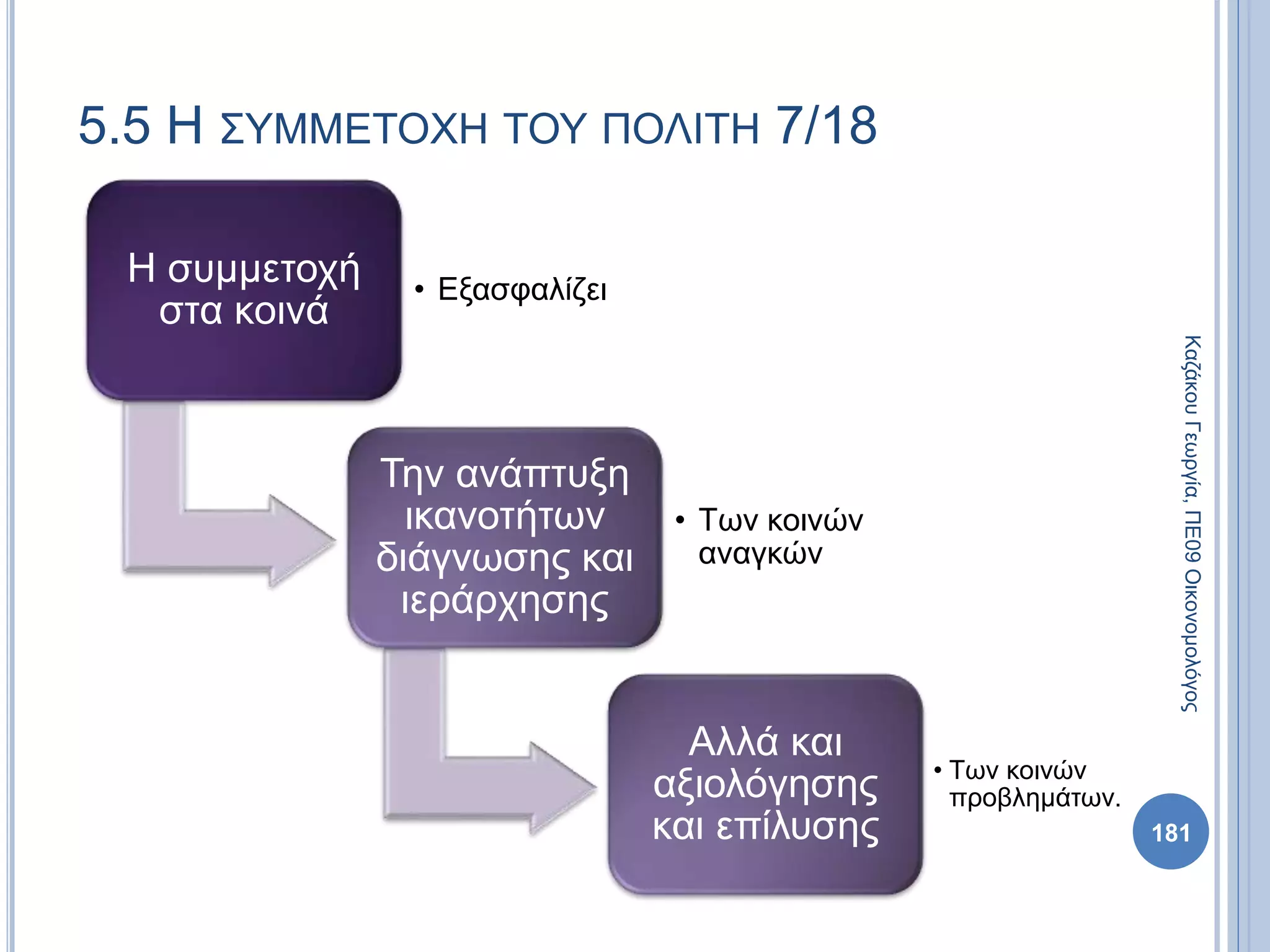 5.5 Η ΣΥΜΜΕΤΟΧΗ ΤΟΥ ΠΟΛΙΤΗ 7/18

Η συμμετοχή στα κοινά

• Εξασφαλίζει

Την ανάπτυξη ικανοτήτων διάγνωσης και ιεράρχησης

• Των κοινών αναγκών

Αλλά και αξιολόγησης και επίλυσης

• Των κοινών προβλημάτων.

Καζάκου Γεωργία, ΠΕ09 Οικονομολόγος

181